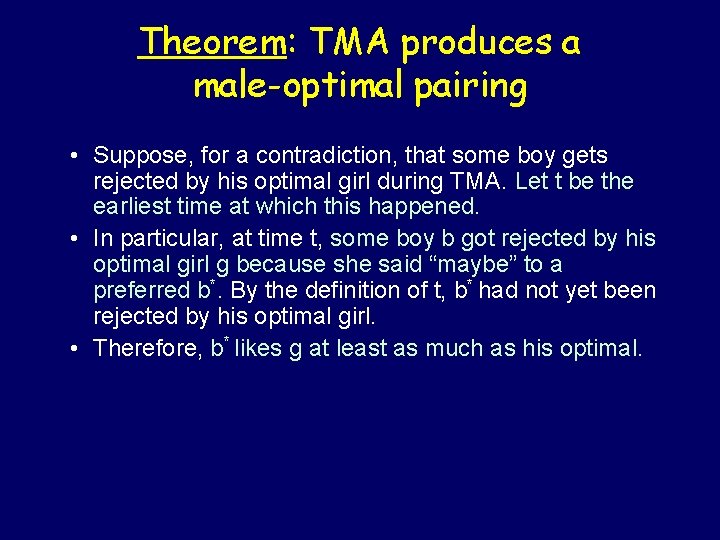 Theorem: TMA produces a male-optimal pairing

• Suppose, for a contradiction, that some boy gets rejected by his optimal girl during TMA. Let t be the earliest time at which this happened.
• In particular, at time t, some boy b got rejected by his optimal girl g because she said “maybe” to a preferred $b^*$. By the definition of t, $b^*$ had not yet been rejected by his optimal girl.
• Therefore, $b^*$ likes g at least as much as his optimal.